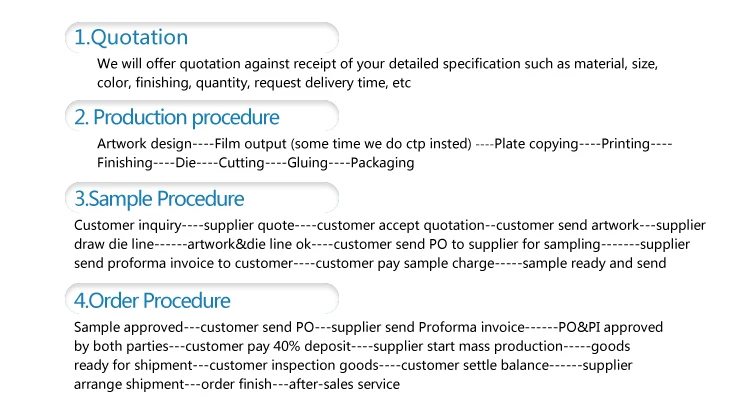 1.Quotation

We will offer quotation against receipt of your detailed specification such as material, size, color, finishing, quantity, request delivery time, etc

2. Production procedure

Artwork design----Film output (some time we do ctp insted) ----Plate copying----Printing----Finishing----Die----Cutting----Gluing----Packaging

3.Sample Procedure

Customer inquiry----supplier quote----customer accept quotation--customer send artwork---supplier draw die line------artwork&die line ok----customer send PO to supplier for sampling-------supplier send proforma invoice to customer----customer pay sample charge-----sample ready and send

4.Order Procedure

Sample approved---customer send PO---supplier send Proforma invoice------PO&PI approved by both parties---customer pay 40% deposit----supplier start mass production-----goods ready for shipment---customer inspection goods----customer settle balance------supplier arrange shipment---order finish---after-sales service